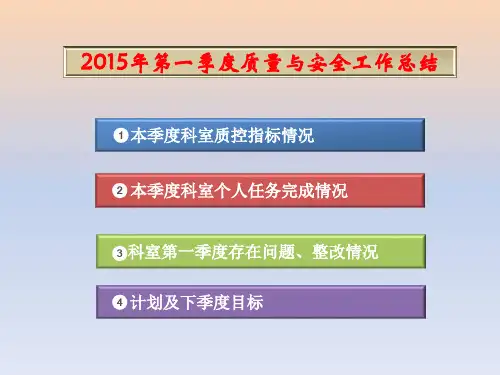 2015年第一季度质量与安全工作总结

❶本季度科室质控指标情况

❷本季度科室个人任务完成情况

❸科室第一季度存在问题、整改情况

❹计划及下季度目标